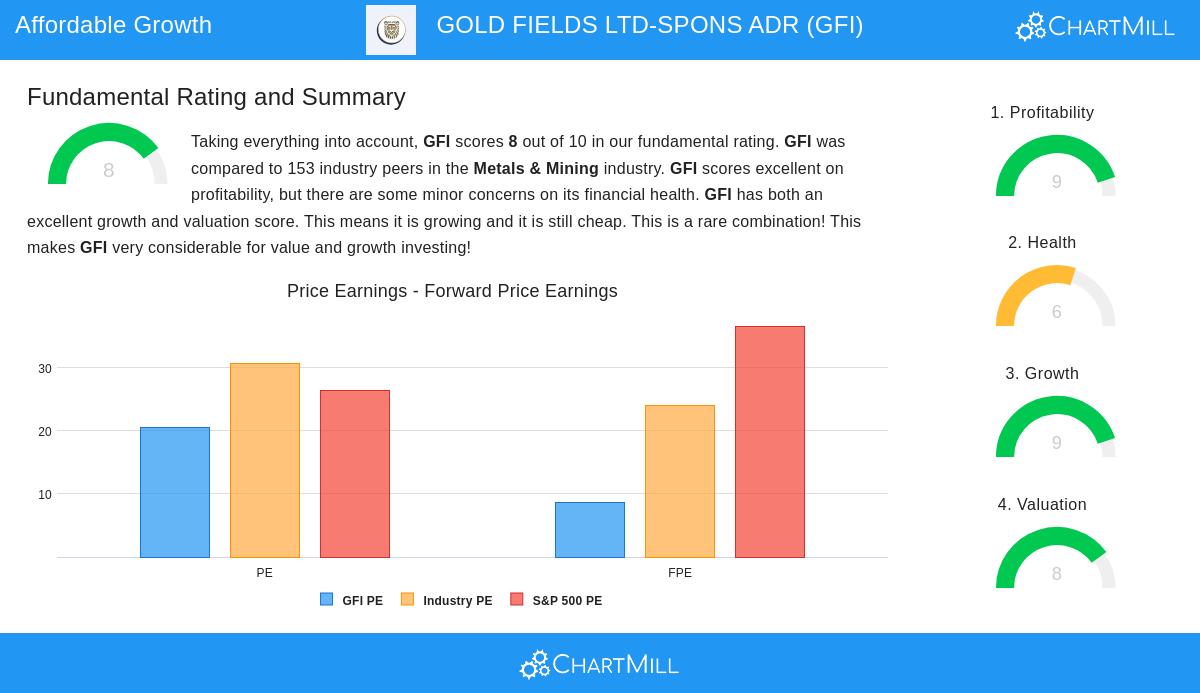 Affordable Growth

GOLD FIELDS LTD-SPONS ADR (GFI)

ChartMill

Fundamental Rating and Summary

8

Taking everything into account, GFI scores 8 out of 10 in our fundamental rating. GFI was compared to 153 industry peers in the Metals & Mining industry. GFI scores excellent on profitability, but there are some minor concerns on its financial health. GFI has both an excellent growth and valuation score. This means it is growing and it is still cheap. This is a rare combination! This makes GFI very considerable for value and growth investing!

Price Earnings - Forward Price Earnings

30
20
10

PE
FPE

GFI PE
Industry PE
S&P 500 PE

1. Profitability
9

2. Health
6

3. Growth
9

4. Valuation
8

ChartMill